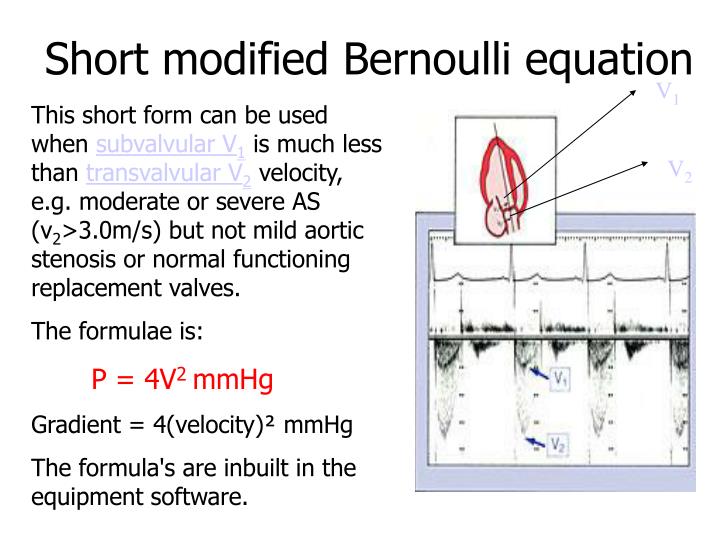 Short modified Bernoulli equation

This short form can be used when subvalvular $V_1$ is much less than transvalvular $V_2$ velocity, e.g. moderate or severe AS ($v_2$>3.0m/s) but not mild aortic stenosis or normal functioning replacement valves.

The formulae is:

$P = 4V^2$ mmHg

Gradient = 4(velocity)² mmHg

The formula's are inbuilt in the equipment software.

$V_1$

$V_2$

$V_1$

$V_2$